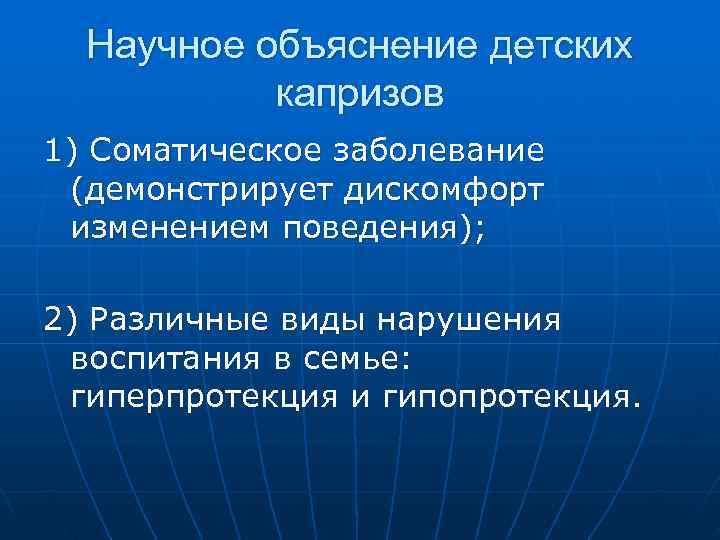 Научное объяснение детских капризов

1) Соматическое заболевание (демонстрирует дискомфорт изменением поведения);

2) Различные виды нарушения воспитания в семье: гиперпротекция и гипопротекция.